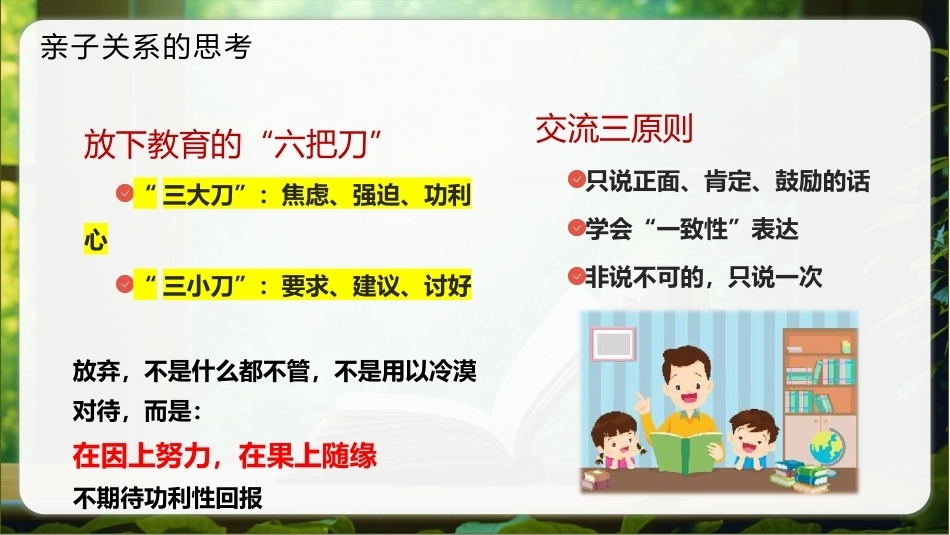 亲子关系的思考

放下教育的“六把刀”

“三大刀”：焦虑、强迫、功利心

“三小刀”：要求、建议、讨好

放弃，不是什么都不管，不是用以冷漠对待，而是：

在因上努力，在果上随缘

不期待功利性回报

交流三原则

只说正面、肯定、鼓励的话

学会“一致性”表达

非说不可的，只说一次